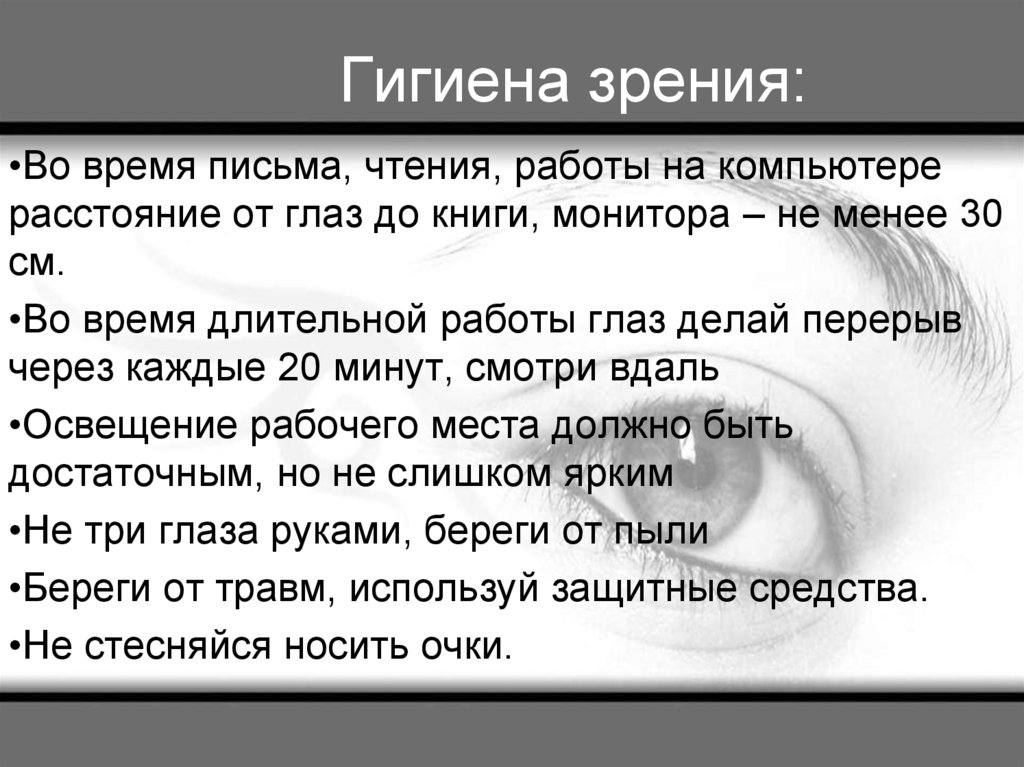 Гигиена зрения:

•Во время письма, чтения, работы на компьютере расстояние от глаз до книги, монитора – не менее 30 см.

•Во время длительной работы глаз делай перерыв через каждые 20 минут, смотри вдаль

•Освещение рабочего места должно быть достаточным, но не слишком ярким

•Не три глаза руками, береги от пыли

•Береги от травм, используй защитные средства.

•Не стесняйся носить очки.